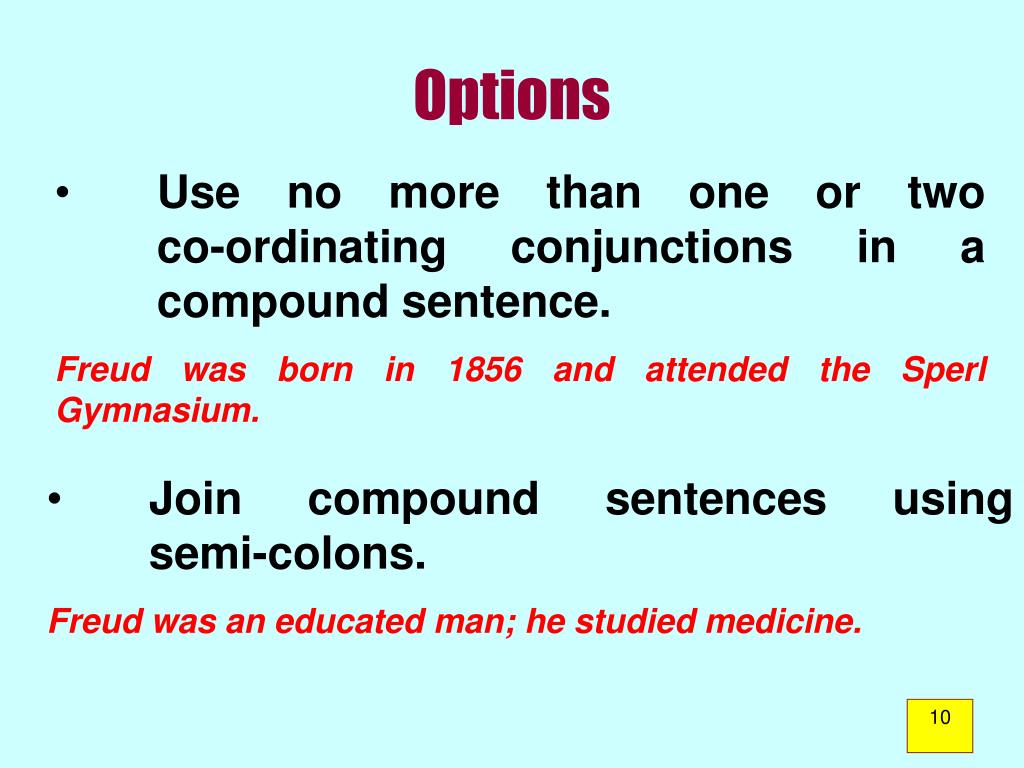 Options

• Use no more than one or two co-ordinating conjunctions in a compound sentence.

Freud was born in 1856 and attended the Sperl Gymnasium.

• Join compound sentences using semi-colons.

Freud was an educated man; he studied medicine.

10